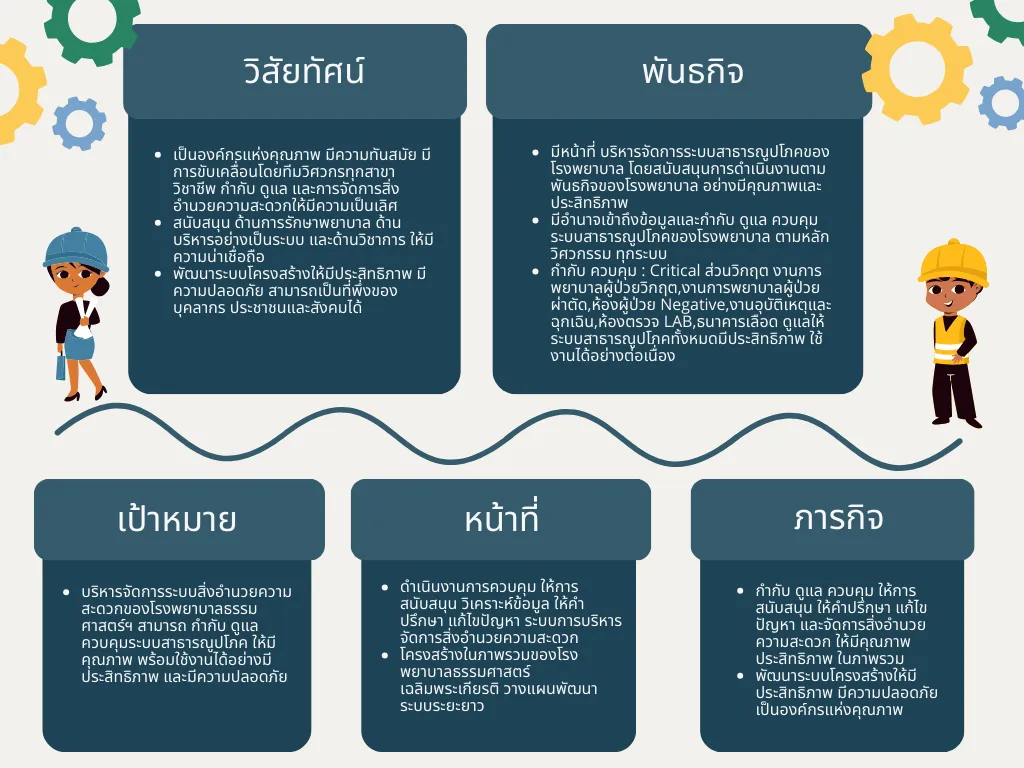 วิสัยทัศน์

- เป็นองค์กรแห่งคุณภาพ มีความทันสมัย มีการขับเคลื่อนโดยทีมวิศวกรทุกสาขาวิชาชีพ กำกับ ดูแล และการจัดการสิ่งอำนวยความสะดวกให้มีความเป็นเลิศ
- สนับสนุน ด้านการรักษาพยาบาล ด้านบริหารอย่างเป็นระบบ และด้านวิชาการ ให้มีความน่าเชื่อถือ
- พัฒนาระบบโครงสร้างให้มีประสิทธิภาพ มีความปลอดภัย สามารถเป็นที่พึ่งของบุคลากร ประชาชนและสังคมได้

พันธกิจ

- มีหน้าที่ บริหารจัดการระบบสาธารณูปโภคของโรงพยาบาล โดยสนับสนุนการดำเนินงานตามพันธกิจของโรงพยาบาล อย่างมีคุณภาพและประสิทธิภาพ
- มีอำนาจเข้าถึงข้อมูลและกำกับ ดูแล ควบคุมระบบสาธารณูปโภคของโรงพยาบาล ตามหลักวิศวกรรม ทุกระบบ
- กำกับ ควบคุม : Critical ส่วนวิกฤต งานการพยาบาลผู้ป่วยวิกฤต,งานการพยาบาลผู้ป่วยผ่าตัด,ห้องผู้ป่วย Negative,งานอุบัติเหตุและฉุกเฉิน,ห้องตรวจ LAB,ธนาคารเลือด ดูแลให้ระบบสาธารณูปโภคทั้งหมดมีประสิทธิภาพ ใช้งานได้อย่างต่อเนื่อง

เป้าหมาย

- บริหารจัดการระบบสิ่งอำนวยความสะดวกของโรงพยาบาลธรรมศาสตร์ฯ สามารถ กำกับ ดูแล ควบคุมระบบสาธารณูปโภค ให้มีคุณภาพ พร้อมใช้งานได้อย่างมีประสิทธิภาพ และมีความปลอดภัย

หน้าที่

- ดำเนินงานการควบคุม ให้การสนับสนุน วิเคราะห์ข้อมูล ให้คำปรึกษา แก้ไขปัญหา ระบบการบริหารจัดการสิ่งอำนวยความสะดวก
- โครงสร้างในภาพรวมของโรงพยาบาลธรรมศาสตร์เฉลิมพระเกียรติ วางแผนพัฒนาระบบระยะยาว

ภารกิจ

- กำกับ ดูแล ควบคุม ให้การสนับสนุน ให้คำปรึกษา แก้ไขปัญหา และจัดการสิ่งอำนวยความสะดวก ให้มีคุณภาพ ประสิทธิภาพ ในภาพรวม
- พัฒนาระบบโครงสร้างให้มีประสิทธิภาพ มีความปลอดภัย เป็นองค์กรแห่งคุณภาพ